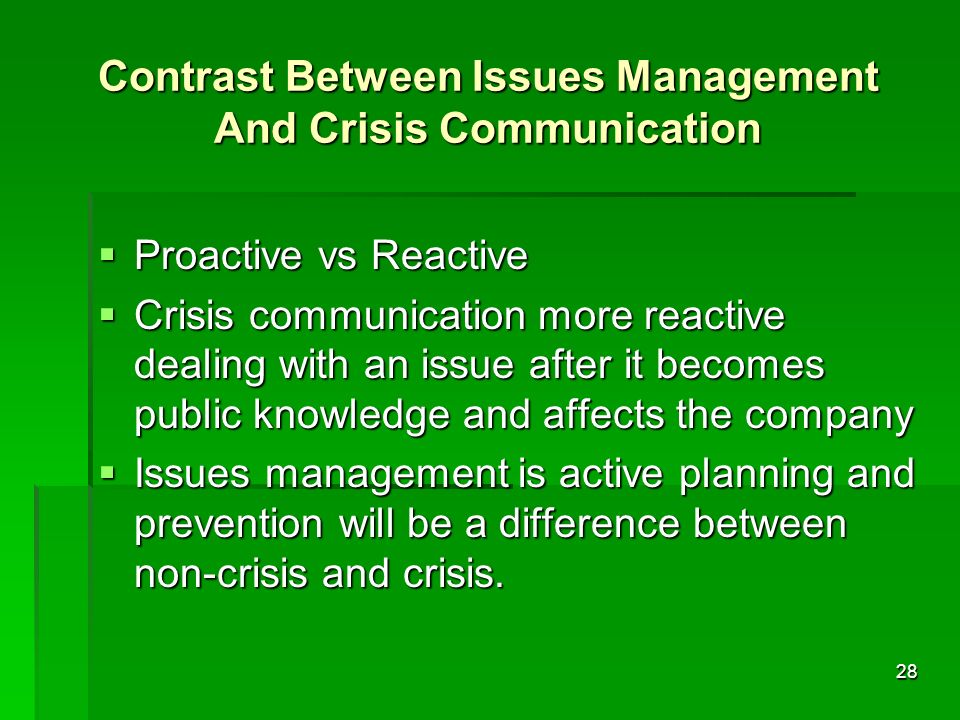 Contrast Between Issues Management And Crisis Communication

▪ Proactive vs Reactive
▪ Crisis communication more reactive dealing with an issue after it becomes public knowledge and affects the company
▪ Issues management is active planning and prevention will be a difference between non-crisis and crisis.

28